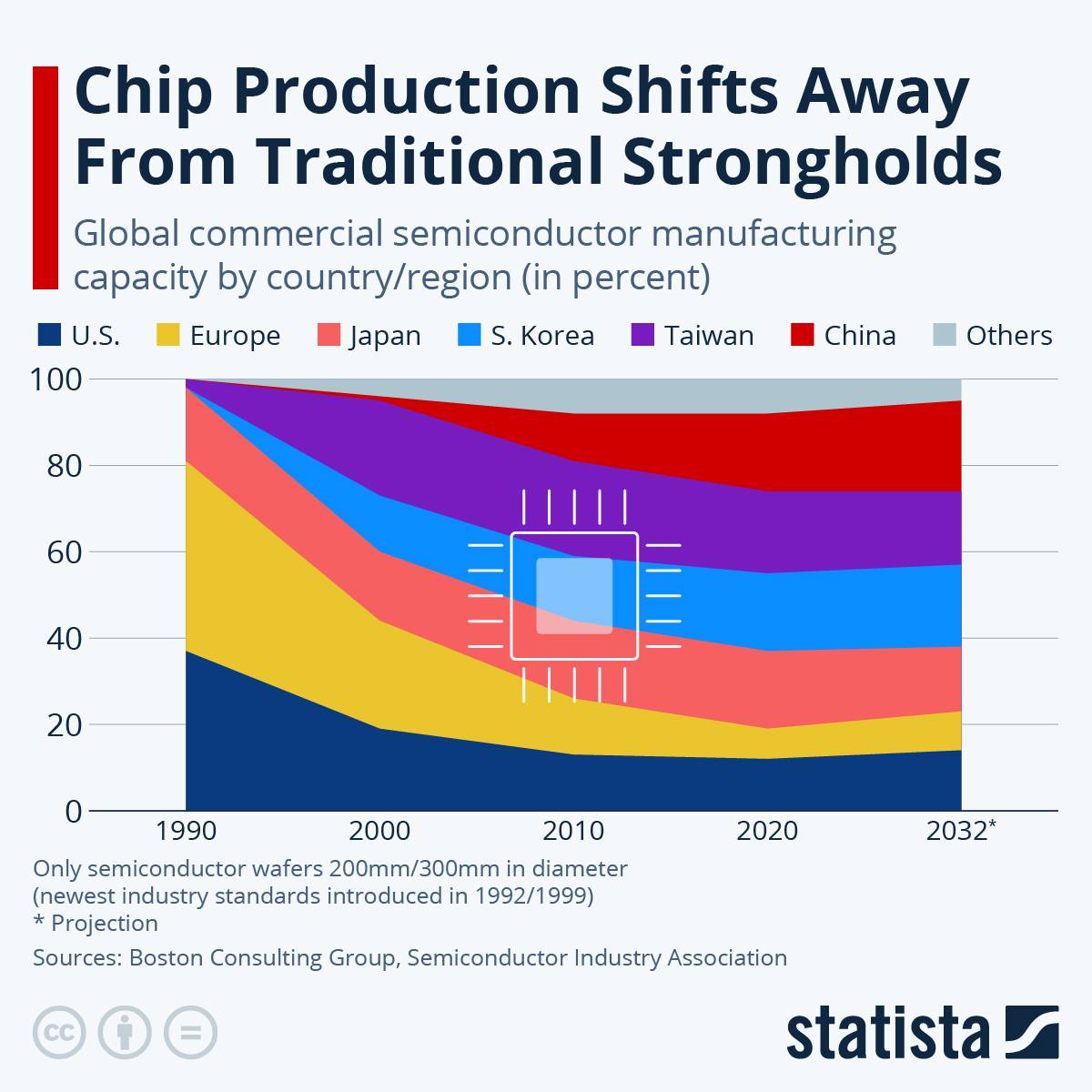 Chip Production Shifts Away From Traditional Strongholds

Global commercial semiconductor manufacturing capacity by country/region (in percent)

U.S. Europe Japan S. Korea Taiwan China Others

100
80
60
40
20
0

1990 2000 2010 2020 2032*

Only semiconductor wafers 200mm/300mm in diameter (newest industry standards introduced in 1992/1999)
* Projection

Sources: Boston Consulting Group, Semiconductor Industry Association

statista